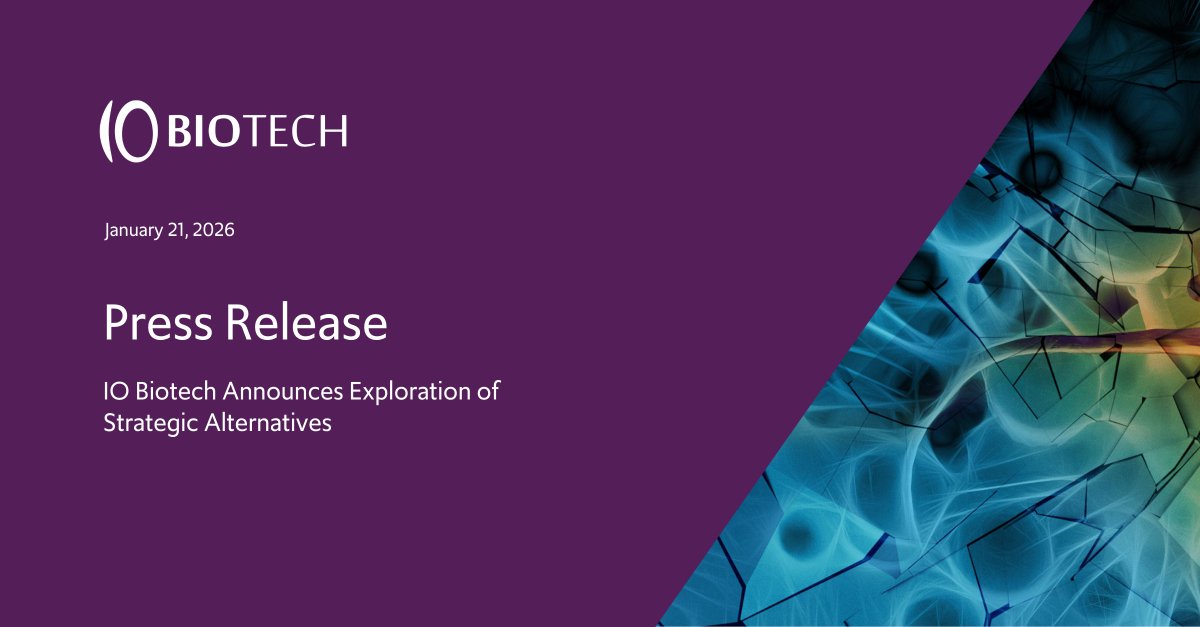 IO BIOTECH

January 21, 2026

Press Release

IO Biotech Announces Exploration of Strategic Alternatives